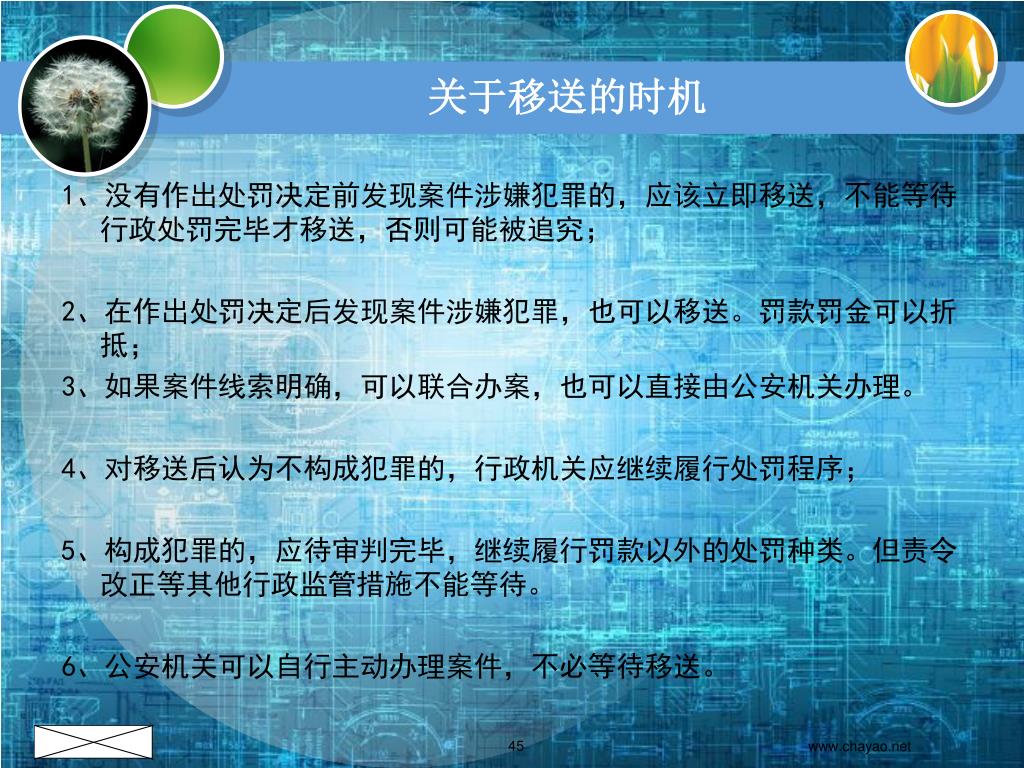 关于移送的时机

1、没有作出处罚决定前发现案件涉嫌犯罪的，应该立即移送，不能等待行政处罚完毕才移送，否则可能被追究；

2、在作出处罚决定后发现案件涉嫌犯罪，也可以移送。罚款罚金可以折抵；

3、如果案件线索明确，可以联合办案，也可以直接由公安机关办理。

4、对移送后认为不构成犯罪的，行政机关应继续履行处罚程序；

5、构成犯罪的，应待审判完毕，继续履行罚款以外的处罚种类。但责令改正等其他行政监管措施不能等待。

6、公安机关可以自行主动办理案件，不必等待移送。

45

www.chayao.net